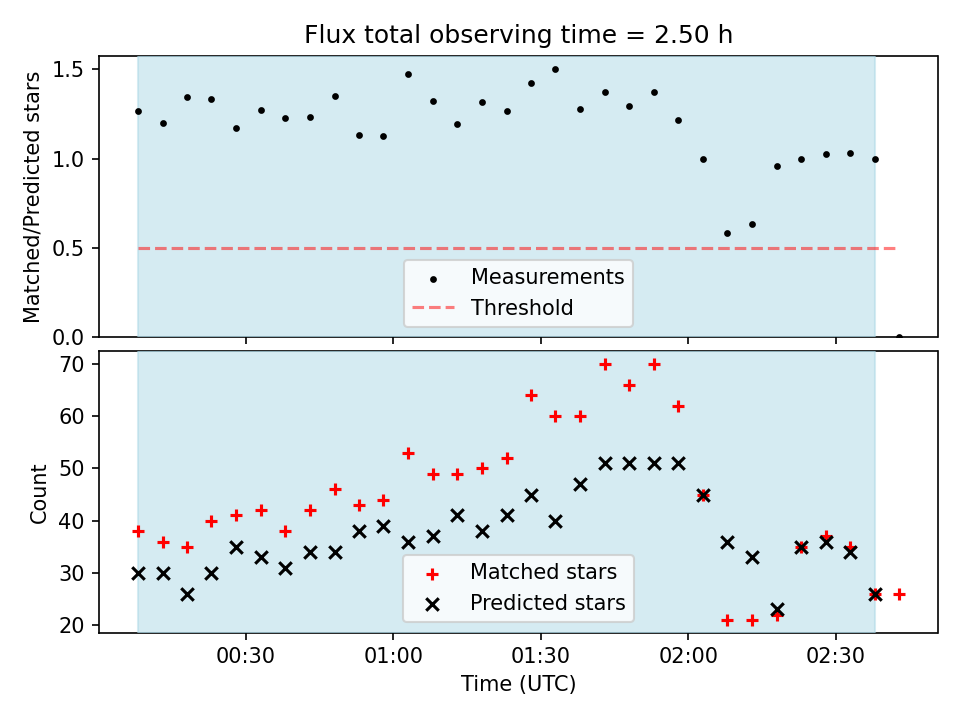 Flux total observing time = 2.50 h

Matched/Predicted stars

1.5
1.0
0.5
0.0

Measurements
Threshold

Count

70
60
50
40
30
20

Matched stars
Predicted stars

00:30
01:00
01:30
02:00
02:30

Time (UTC)